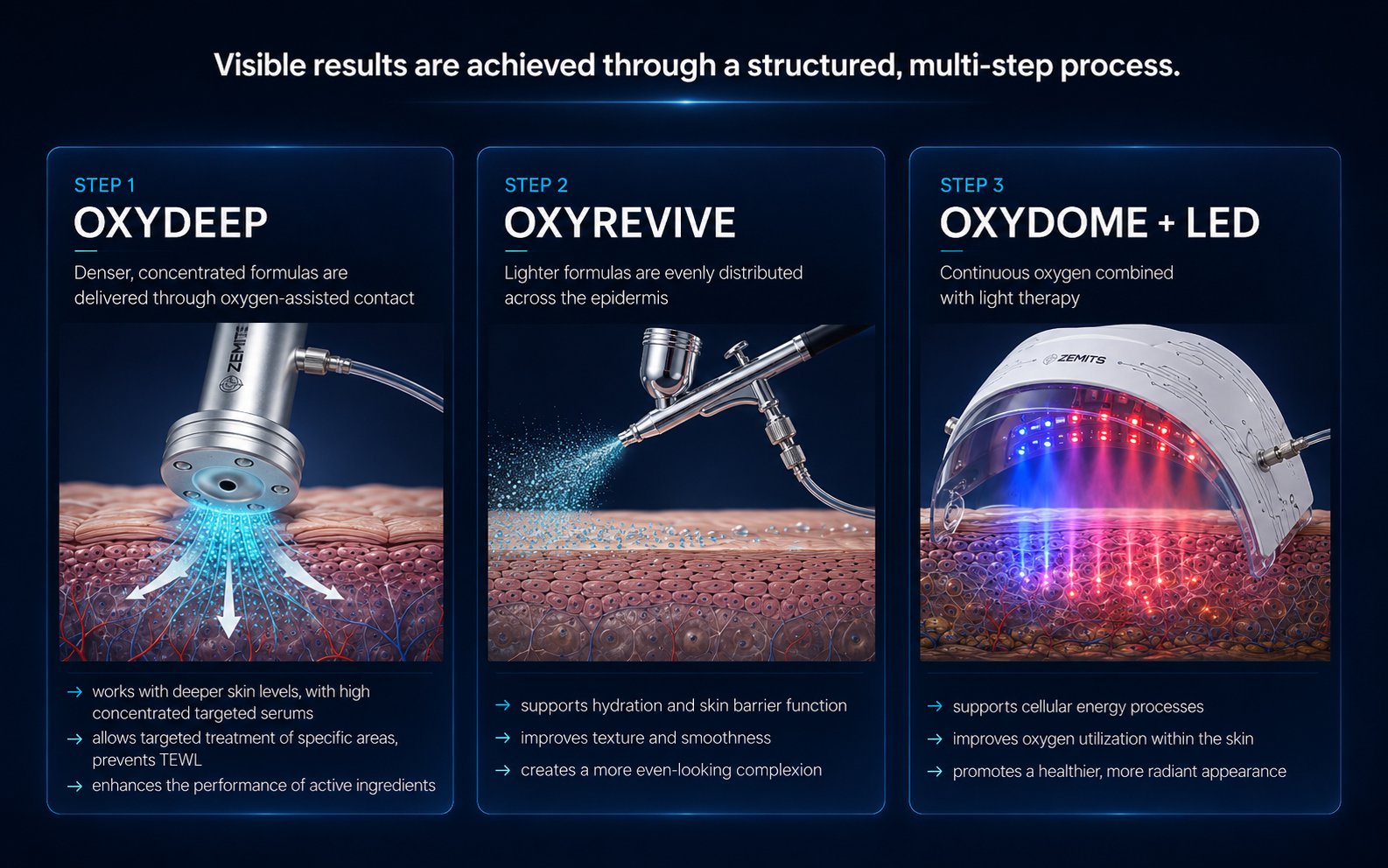 Visible results are achieved through a structured, multi-step process.

STEP 1
OXYDEEP
Denser, concentrated formulas are delivered through oxygen-assisted contact

ZEMITS

→ works with deeper skin levels, with high concentrated targeted serums
→ allows targeted treatment of specific areas, prevents TEWL
→ enhances the performance of active ingredients

STEP 2
OXYREVIVE
Lighter formulas are evenly distributed across the epidermis

→ supports hydration and skin barrier function
→ improves texture and smoothness
→ creates a more even-looking complexion

STEP 3
OXYDOME + LED
Continuous oxygen combined with light therapy

ZEMITS

→ supports cellular energy processes
→ improves oxygen utilization within the skin
→ promotes a healthier, more radiant appearance